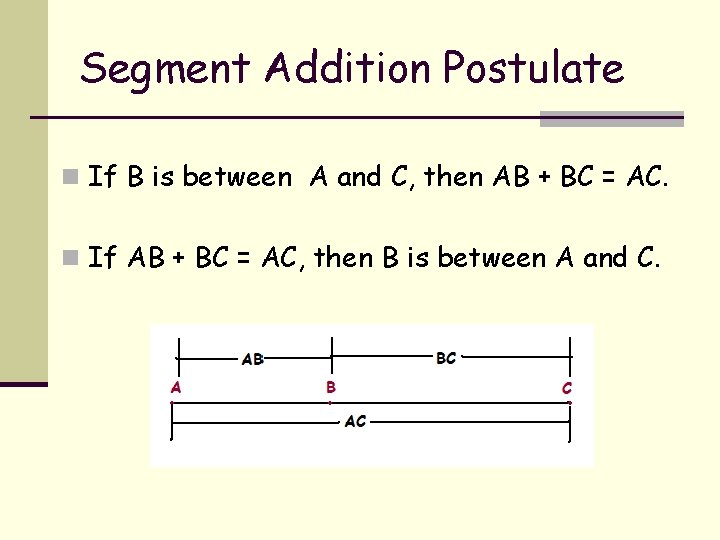 Segment Addition Postulate

If B is between A and C, then AB + BC = AC.

If AB + BC = AC, then B is between A and C.

AB
BC
A
B
C
AC